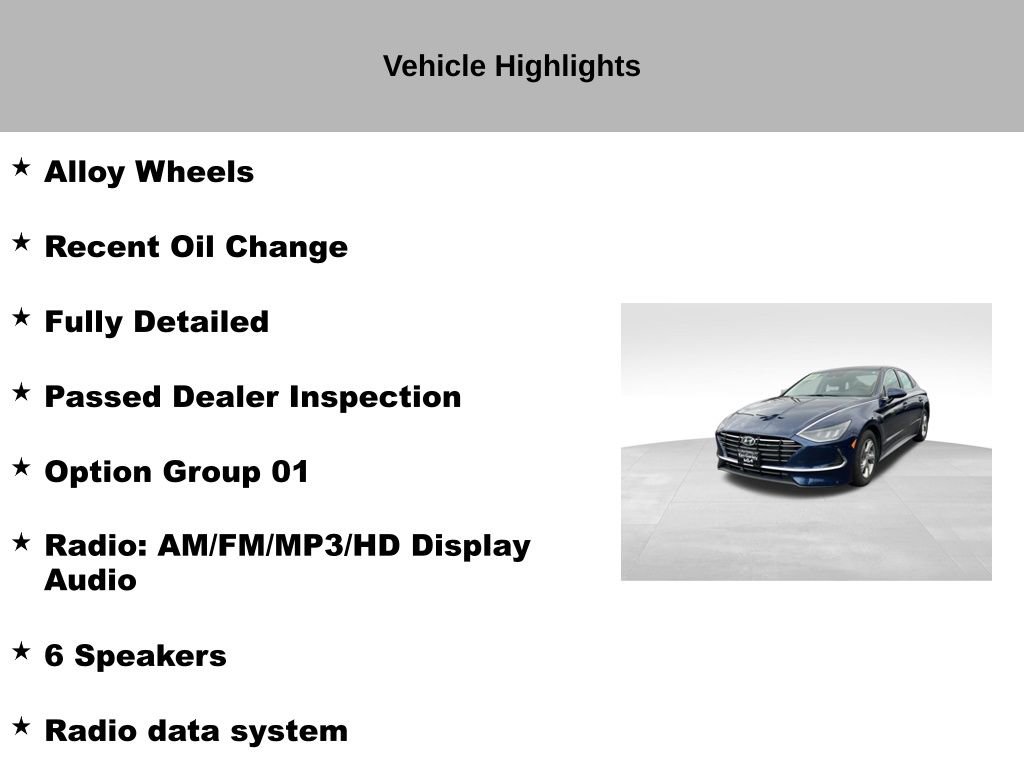 Vehicle Highlights

★ Alloy Wheels

★ Recent Oil Change

★ Fully Detailed

★ Passed Dealer Inspection

★ Option Group 01

★ Radio: AM/FM/MP3/HD Display Audio

★ 6 Speakers

★ Radio data system